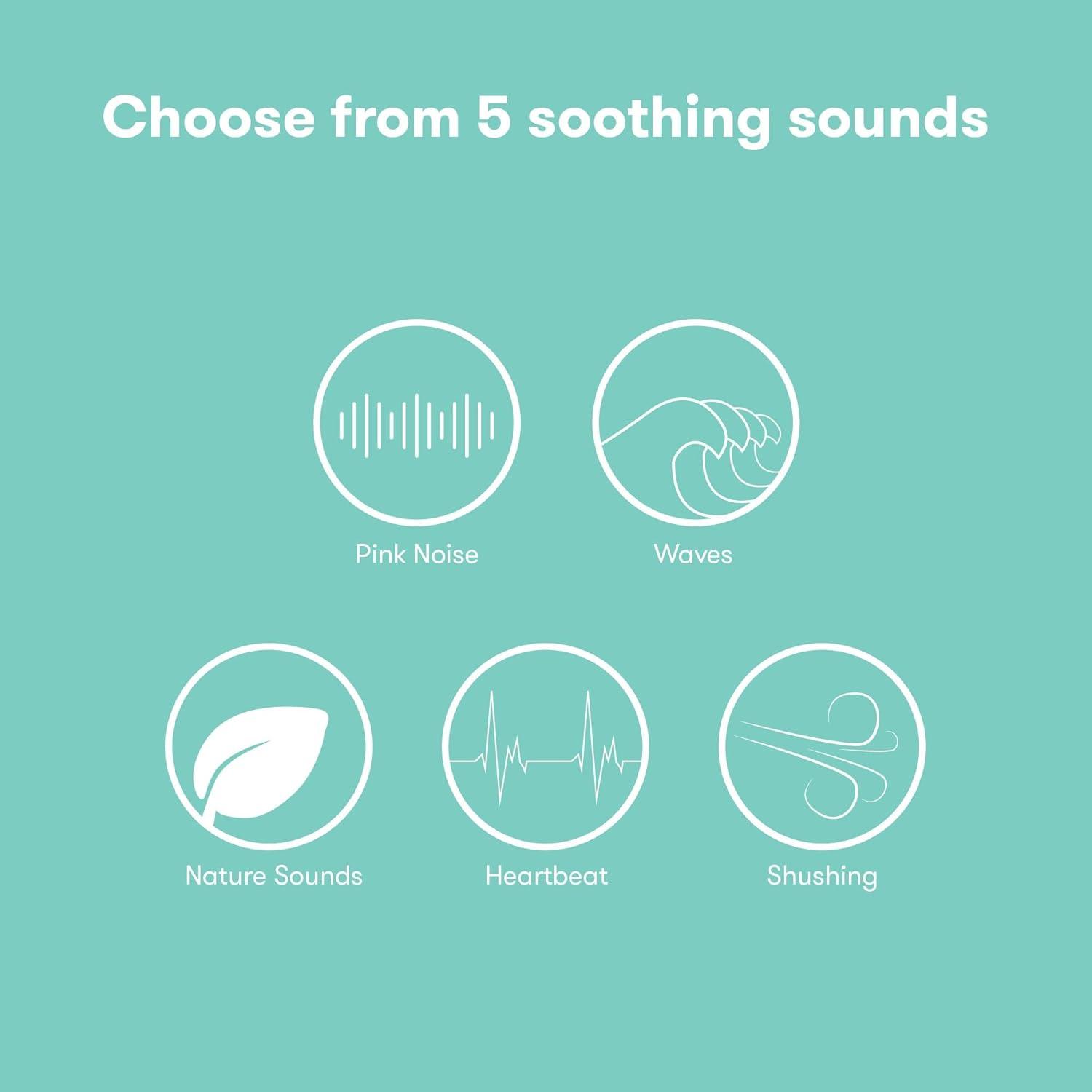 Choose from 5 soothing sounds

Pink Noise

Waves

Nature Sounds

Heartbeat

Shushing